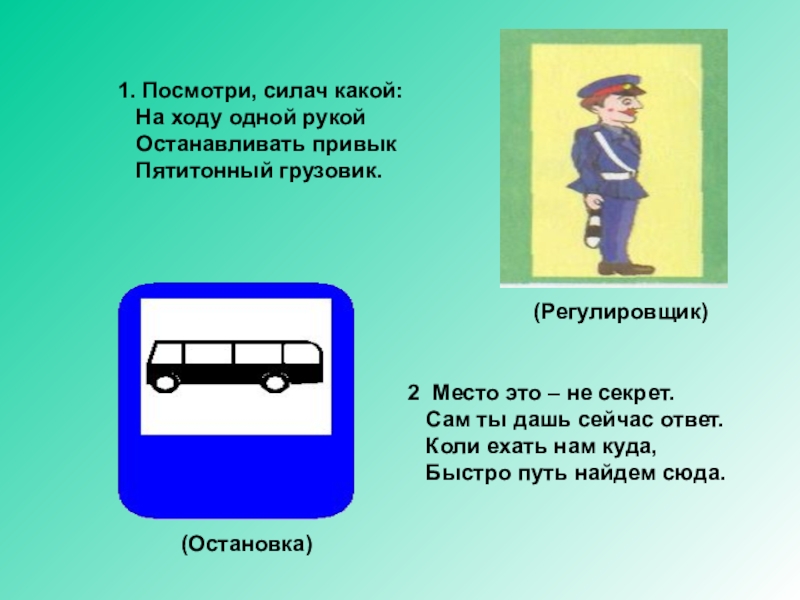 1. Посмотри, силач какой:
На ходу одной рукой
Останавливать привык
Пятитонный грузовик.

(Регулировщик)

2 Место это – не секрет.
Сам ты дашь сейчас ответ.
Коли ехать нам куда,
Быстро путь найдем сюда.

(Остановка)